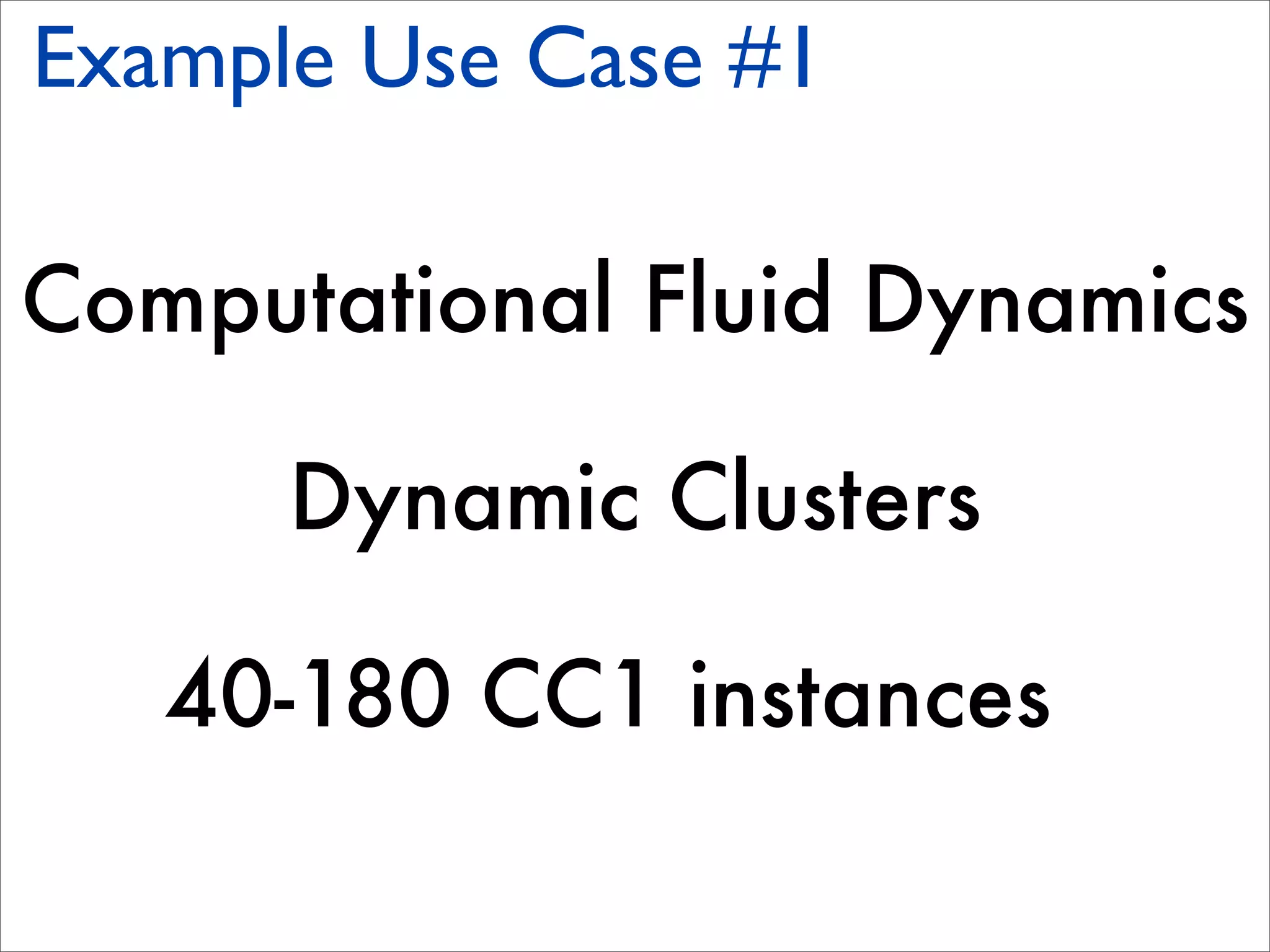 Example Use Case #1

Computational Fluid Dynamics

Dynamic Clusters

40-180 CC1 instances